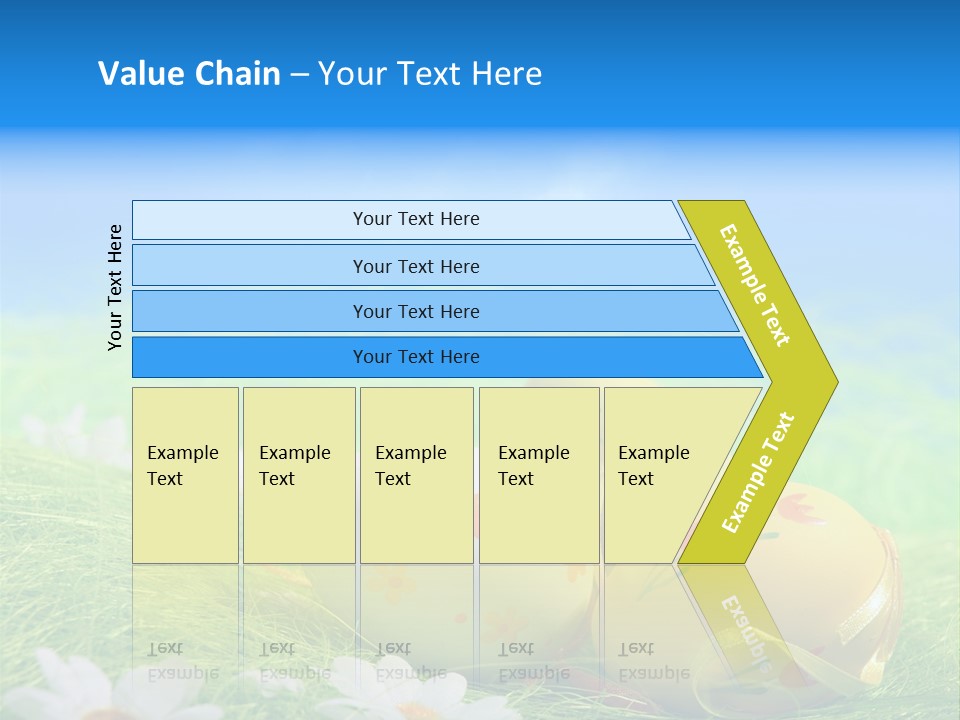 Value Chain – Your Text Here

Your Text Here

Your Text Here

Your Text Here

Your Text Here

Your Text Here

Example Text

Example Text

Example Text

Example Text

Example Text

Example Text

Example Text